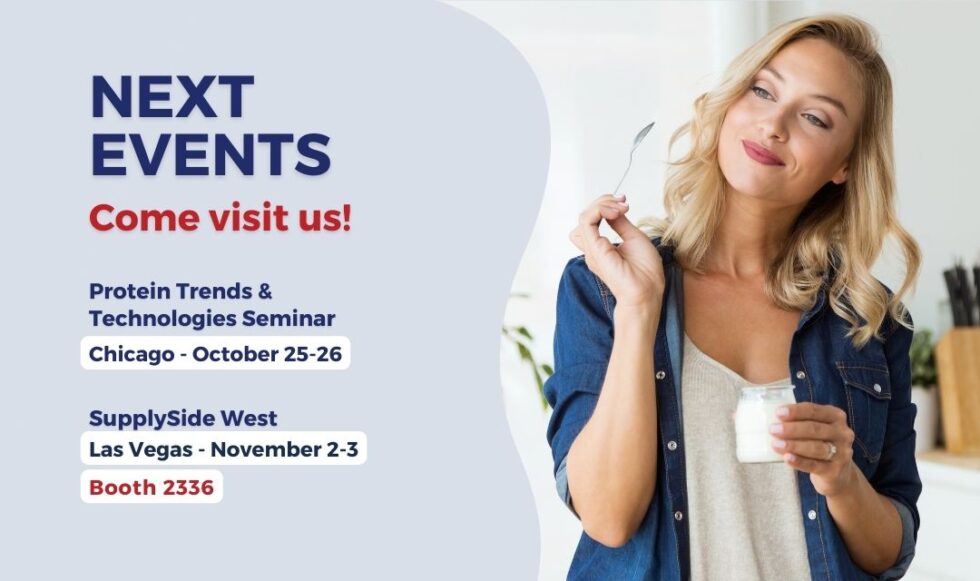 NEXT EVENTS

Come visit us!

Protein Trends & Technologies Seminar

Chicago - October 25-26

SupplySide West

Las Vegas - November 2-3

Booth 2336